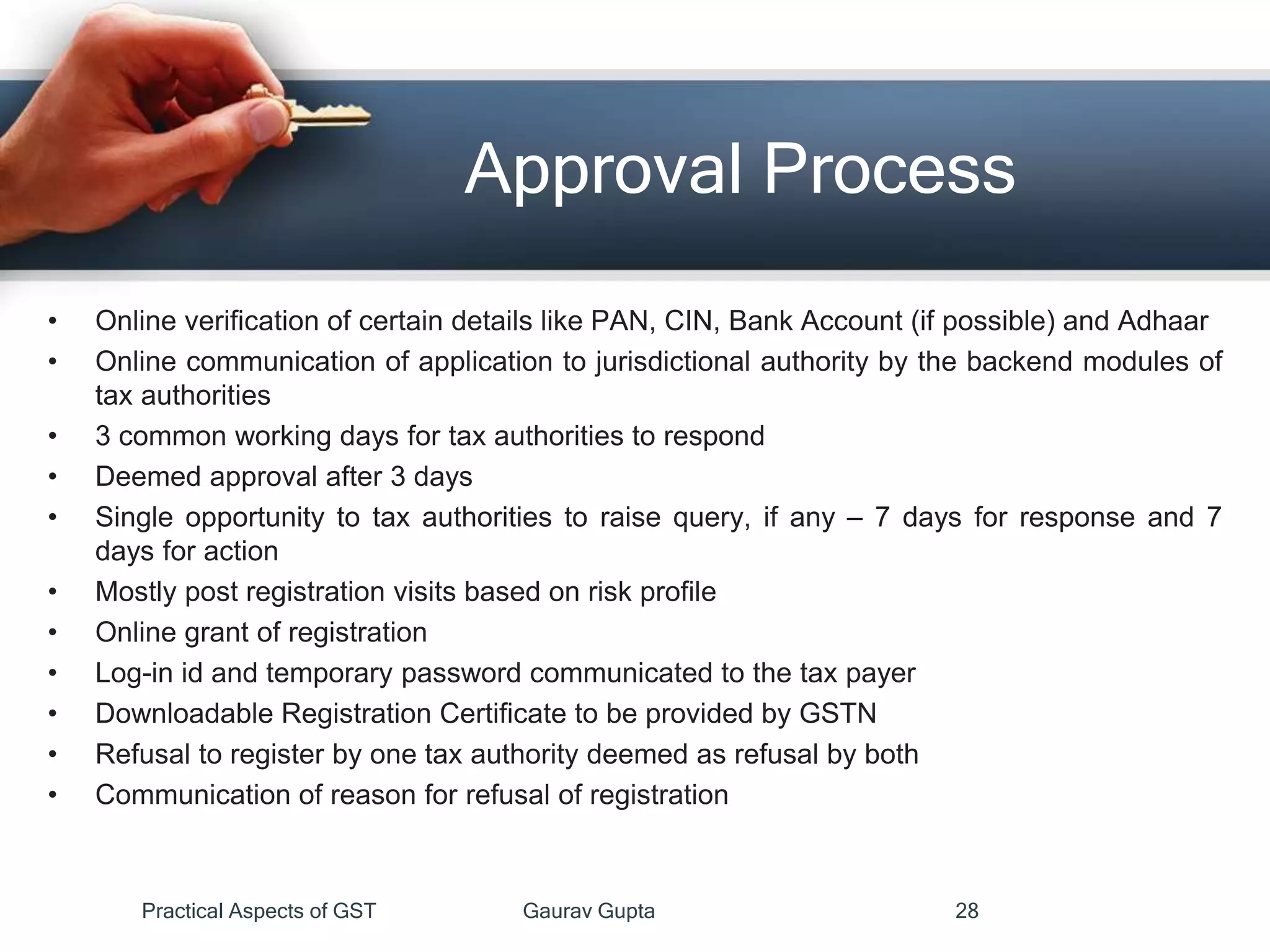 Approval Process

• Online verification of certain details like PAN, CIN, Bank Account (if possible) and Adhaar
• Online communication of application to jurisdictional authority by the backend modules of tax authorities
• 3 common working days for tax authorities to respond
• Deemed approval after 3 days
• Single opportunity to tax authorities to raise query, if any – 7 days for response and 7 days for action
• Mostly post registration visits based on risk profile
• Online grant of registration
• Log-in id and temporary password communicated to the tax payer
• Downloadable Registration Certificate to be provided by GSTN
• Refusal to register by one tax authority deemed as refusal by both
• Communication of reason for refusal of registration

Practical Aspects of GST Gaurav Gupta 28